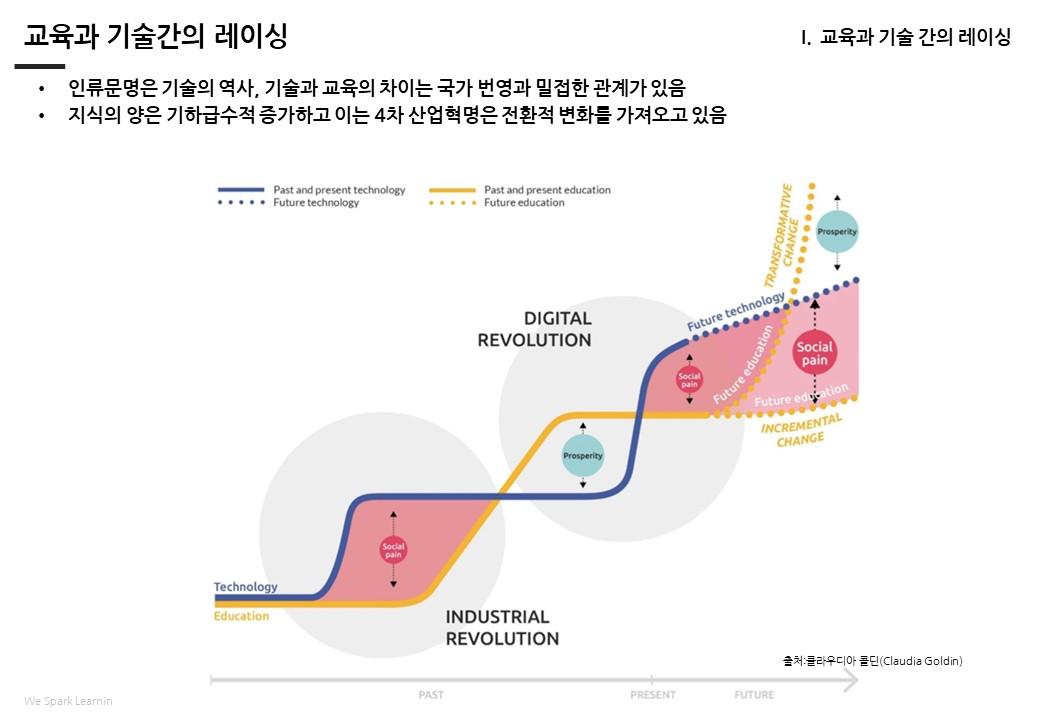 교육과 기술간의 레이싱

I. 교육과 기술 간의 레이싱

• 인류문명은 기술의 역사, 기술과 교육의 차이는 국가 번영과 밀접한 관계가 있음
• 지식의 양은 기하급수적 증가하고 이는 4차 산업혁명은 전환적 변화를 가져오고 있음

Past and present technology
Future technology
Past and present education
Future education

TRANSFORMATIVE CHANGE

Prosperity

Future technology

DIGITAL REVOLUTION

Social pain

Future education

Social pain

Future education

INCREMENTAL CHANGE

Prosperity

Social pain

Technology
Education

INDUSTRIAL REVOLUTION

출처:클라우디아 골딘(Claudia Goldin)

PAST
PRESENT
FUTURE

We Spark Learnin